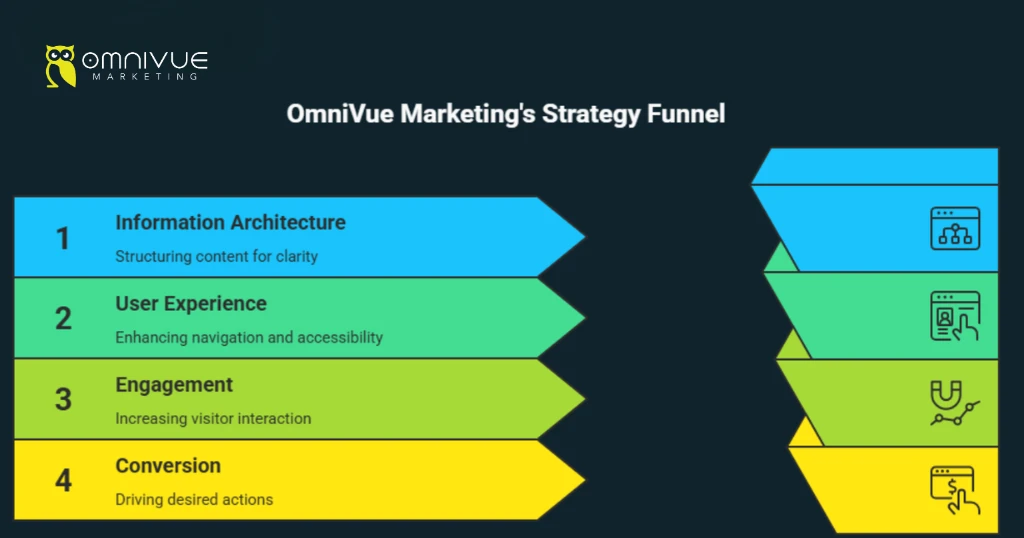 OMNIVUE
MARKETING

OmniVue Marketing's Strategy Funnel

1
Information Architecture
Structuring content for clarity

2
User Experience
Enhancing navigation and accessibility

3
Engagement
Increasing visitor interaction

4
Conversion
Driving desired actions